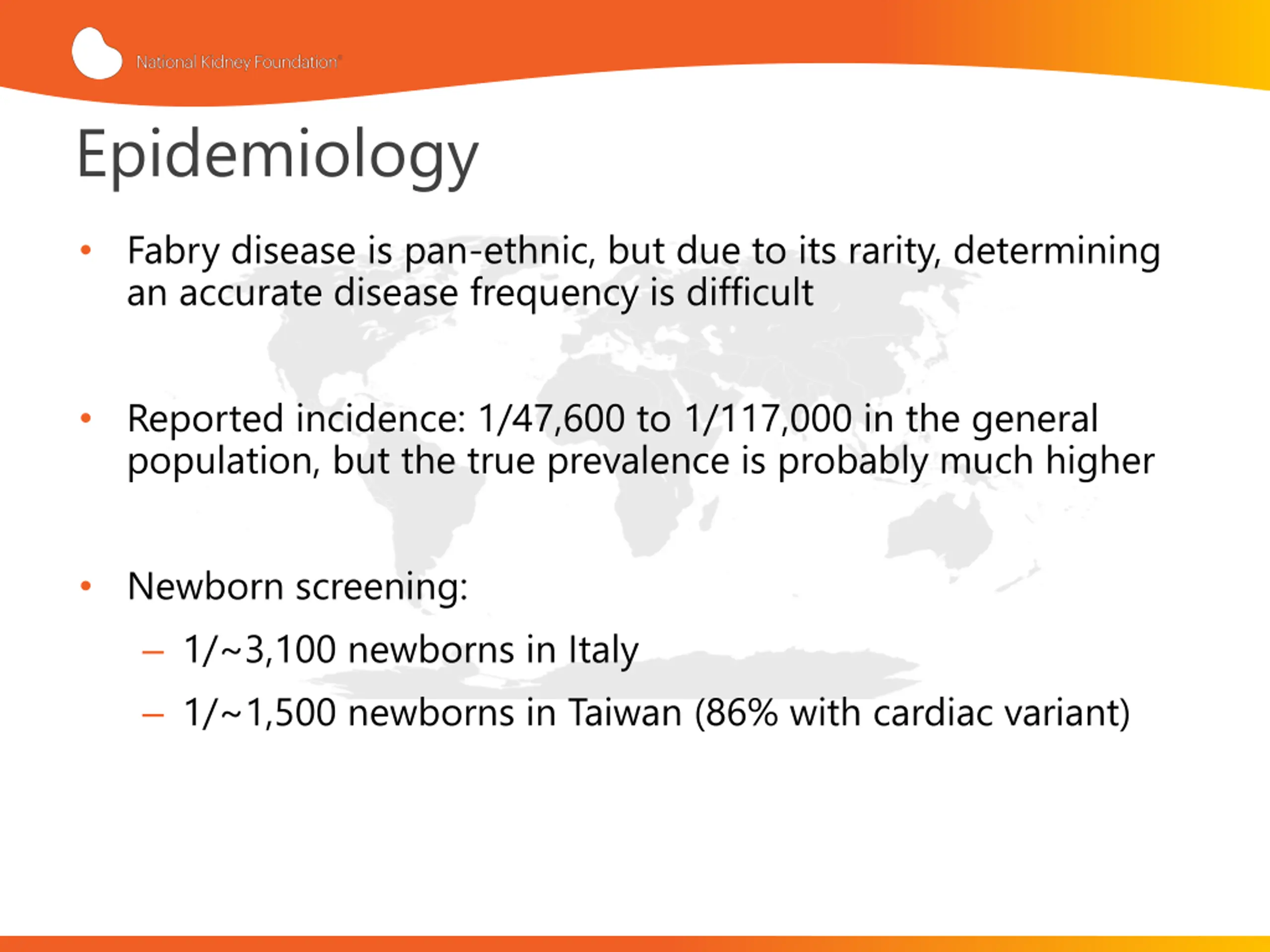 National Kidney Foundation®

Epidemiology

• Fabry disease is pan-ethnic, but due to its rarity, determining an accurate disease frequency is difficult

• Reported incidence: 1/47,600 to 1/117,000 in the general population, but the true prevalence is probably much higher

• Newborn screening:
– 1/~3,100 newborns in Italy
– 1/~1,500 newborns in Taiwan (86% with cardiac variant)